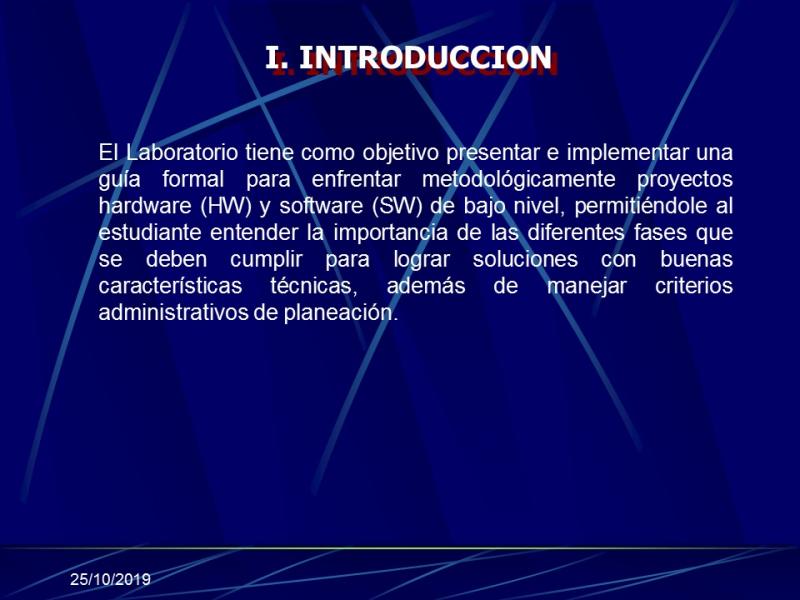 I. INTRODUCCION

El Laboratorio tiene como objetivo presentar e implementar una guía formal para enfrentar metodológicamente proyectos hardware (HW) y software (SW) de bajo nivel, permitiéndole al estudiante entender la importancia de las diferentes fases que se deben cumplir para lograr soluciones con buenas características técnicas, además de manejar criterios administrativos de planeación.

25/10/2019